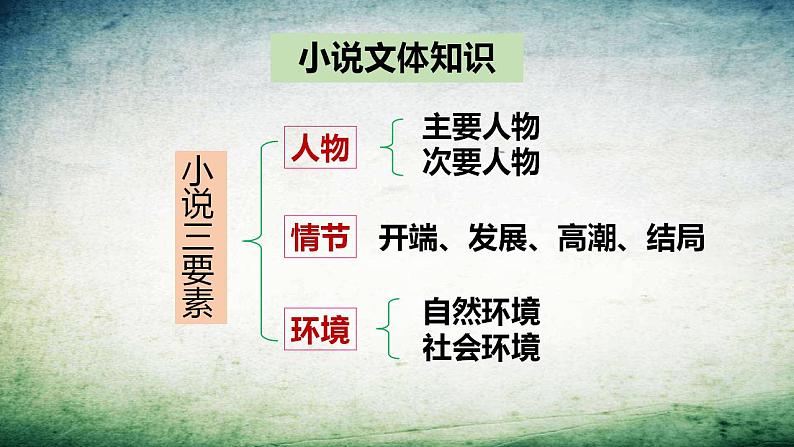 小说文体知识

小说三要素

人物
主要人物
次要人物

情节
开端、发展、高潮、结局

环境
自然环境
社会环境